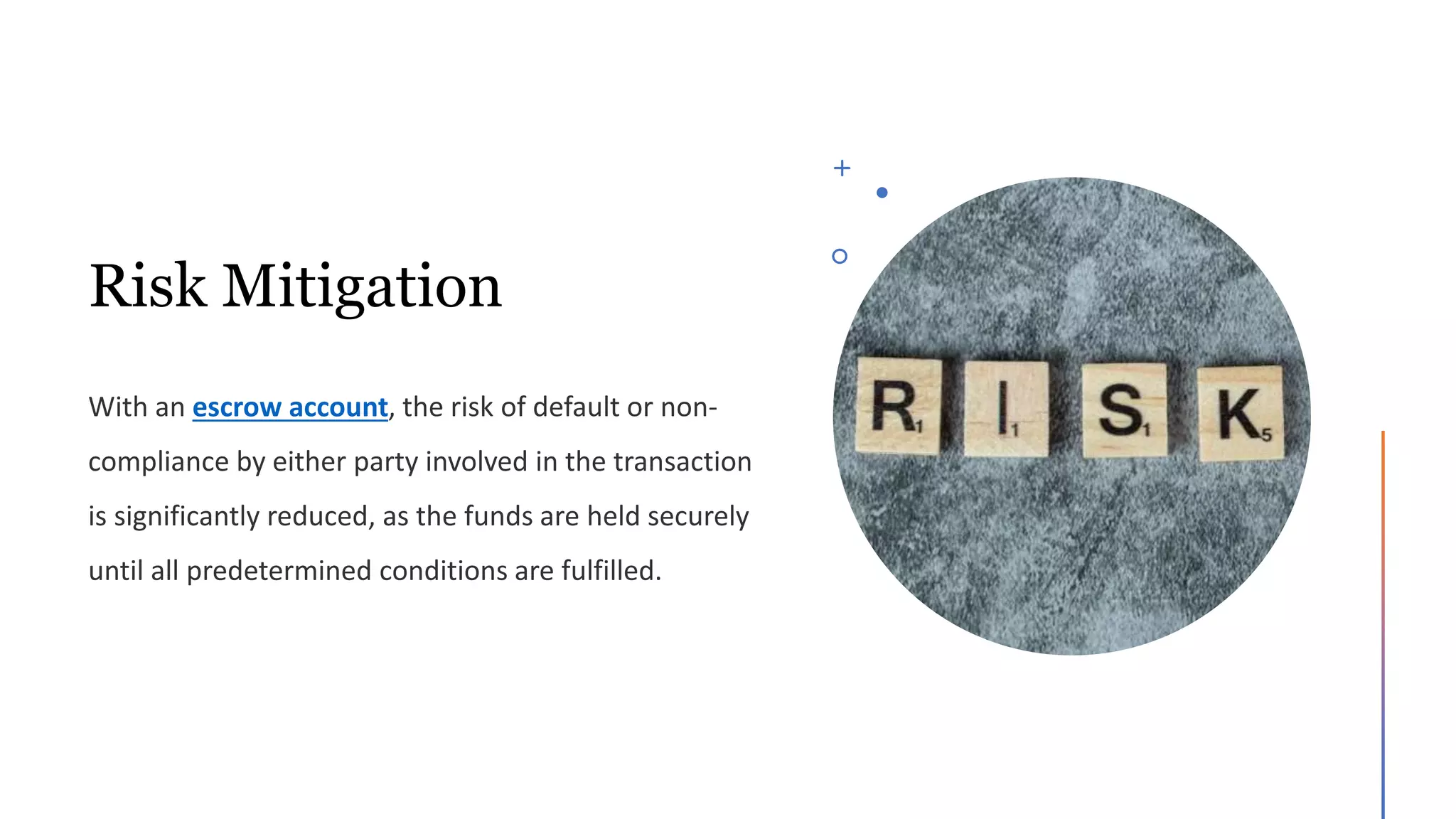 Risk Mitigation

With an escrow account, the risk of default or non-compliance by either party involved in the transaction is significantly reduced, as the funds are held securely until all predetermined conditions are fulfilled.

R1 I1 S1 K5